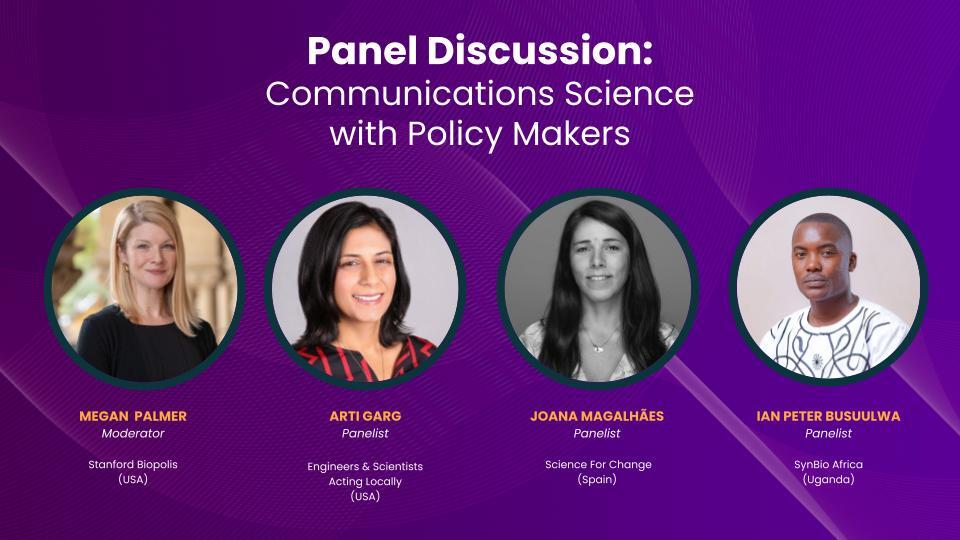 Panel Discussion:
Communications Science with Policy Makers

MEGAN PALMER
Moderator

Stanford Biopolis
(USA)

ARTI GARG
Panelist

Engineers & Scientists Acting Locally
(USA)

JOANA MAGALHÃES
Panelist

Science For Change
(Spain)

IAN PETER BUSUULWA
Panelist

SynBio Africa
(Uganda)